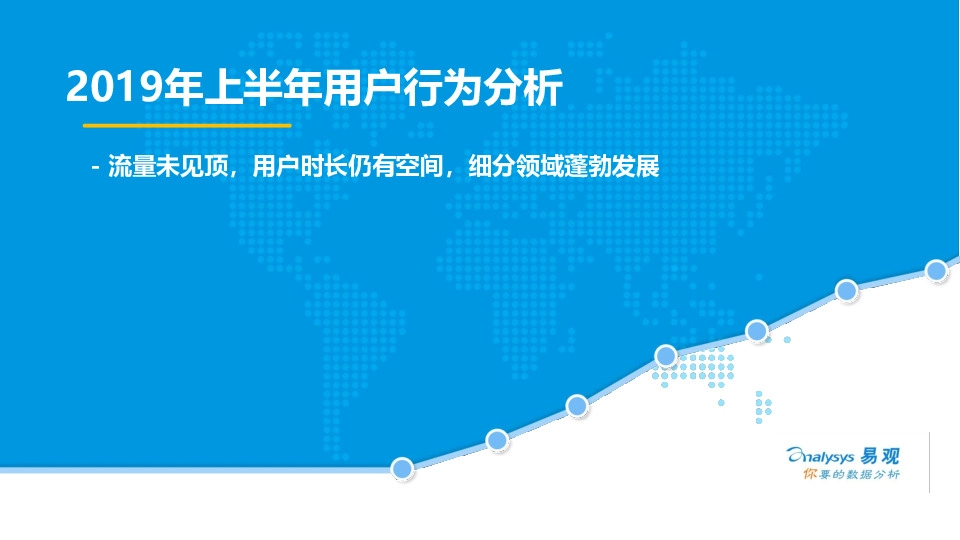 2019年上半年用户行为分析

- 流量未见顶，用户时长仍有空间，细分领域蓬勃发展

analysys 易观
你要的数据分析